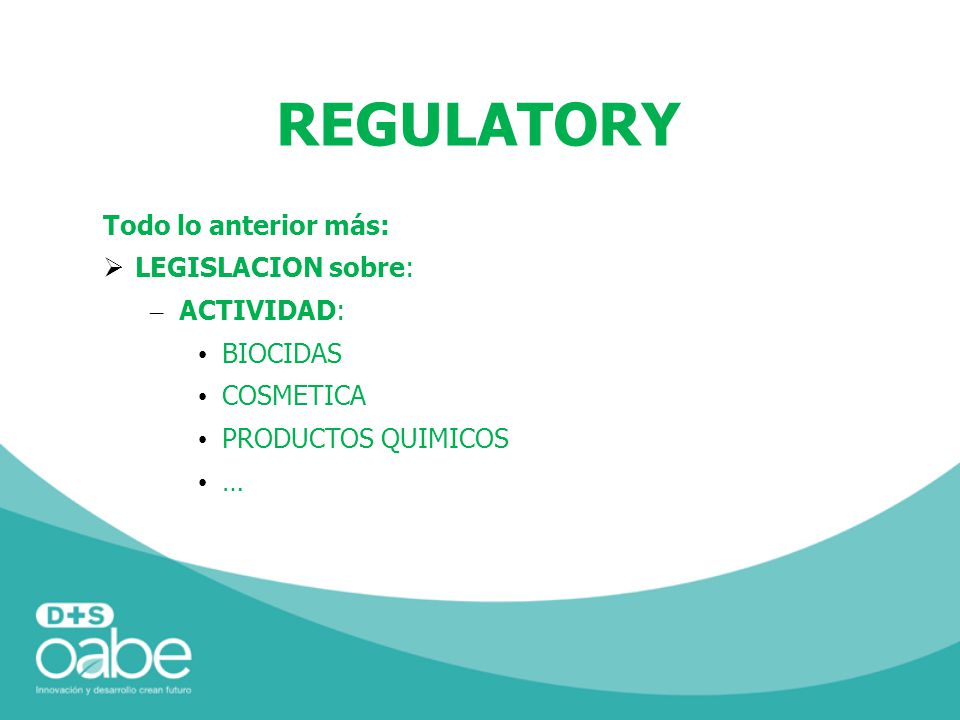 REGULATORY

Todo lo anterior más:

➢ LEGISLACION sobre:

– ACTIVIDAD:

• BIOCIDAS
• COSMETICA
• PRODUCTOS QUIMICOS
• …

D+S
oabe
Innovación y desarrollo crean futuro